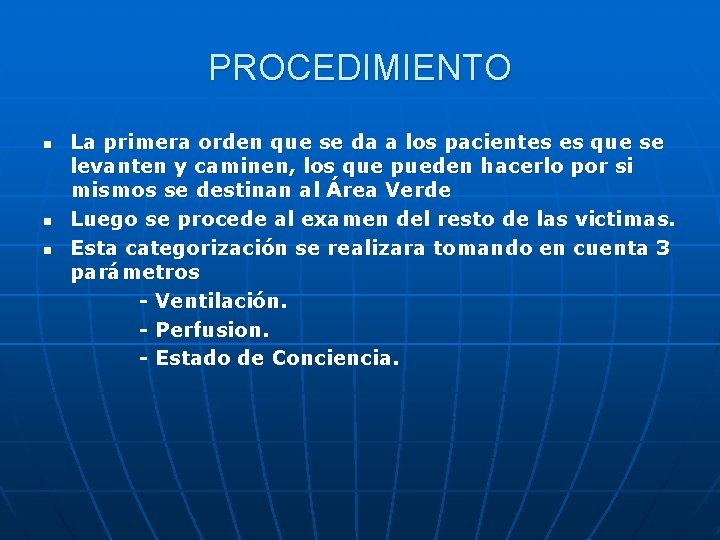 PROCEDIMIENTO

- La primera orden que se da a los pacientes es que se levanten y caminen, los que pueden hacerlo por si mismos se destinan al Área Verde
- Luego se procede al examen del resto de las victimas.
- Esta categorización se realizara tomando en cuenta 3 parámetros

- Ventilación.
- Perfusion.
- Estado de Conciencia.